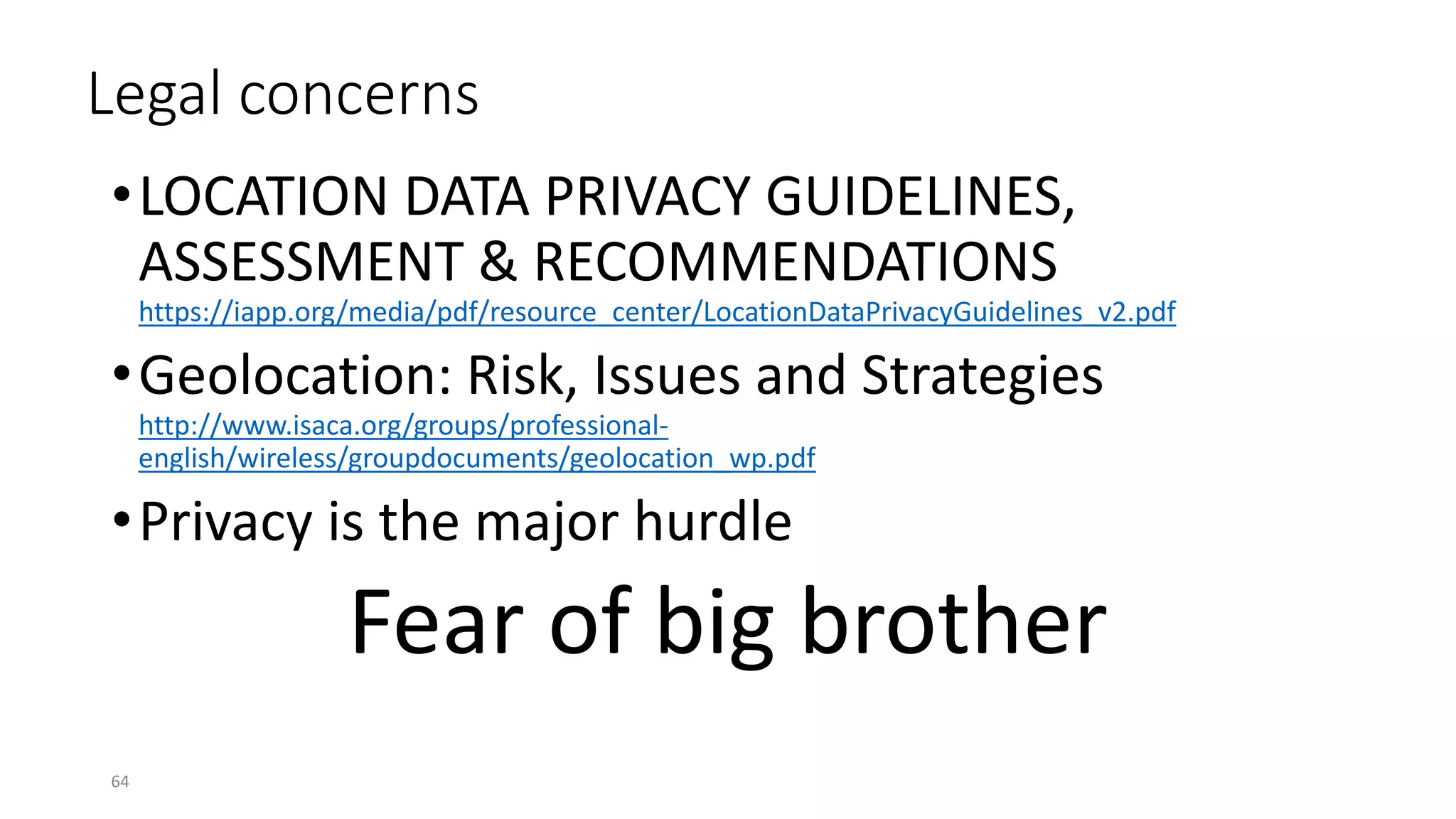 Legal concerns

• LOCATION DATA PRIVACY GUIDELINES, ASSESSMENT & RECOMMENDATIONS
https://iapp.org/media/pdf/resource_center/LocationDataPrivacyGuidelines_v2.pdf

• Geolocation: Risk, Issues and Strategies
http://www.isaca.org/groups/professional-english/wireless/groupdocuments/geolocation_wp.pdf

• Privacy is the major hurdle

Fear of big brother

64